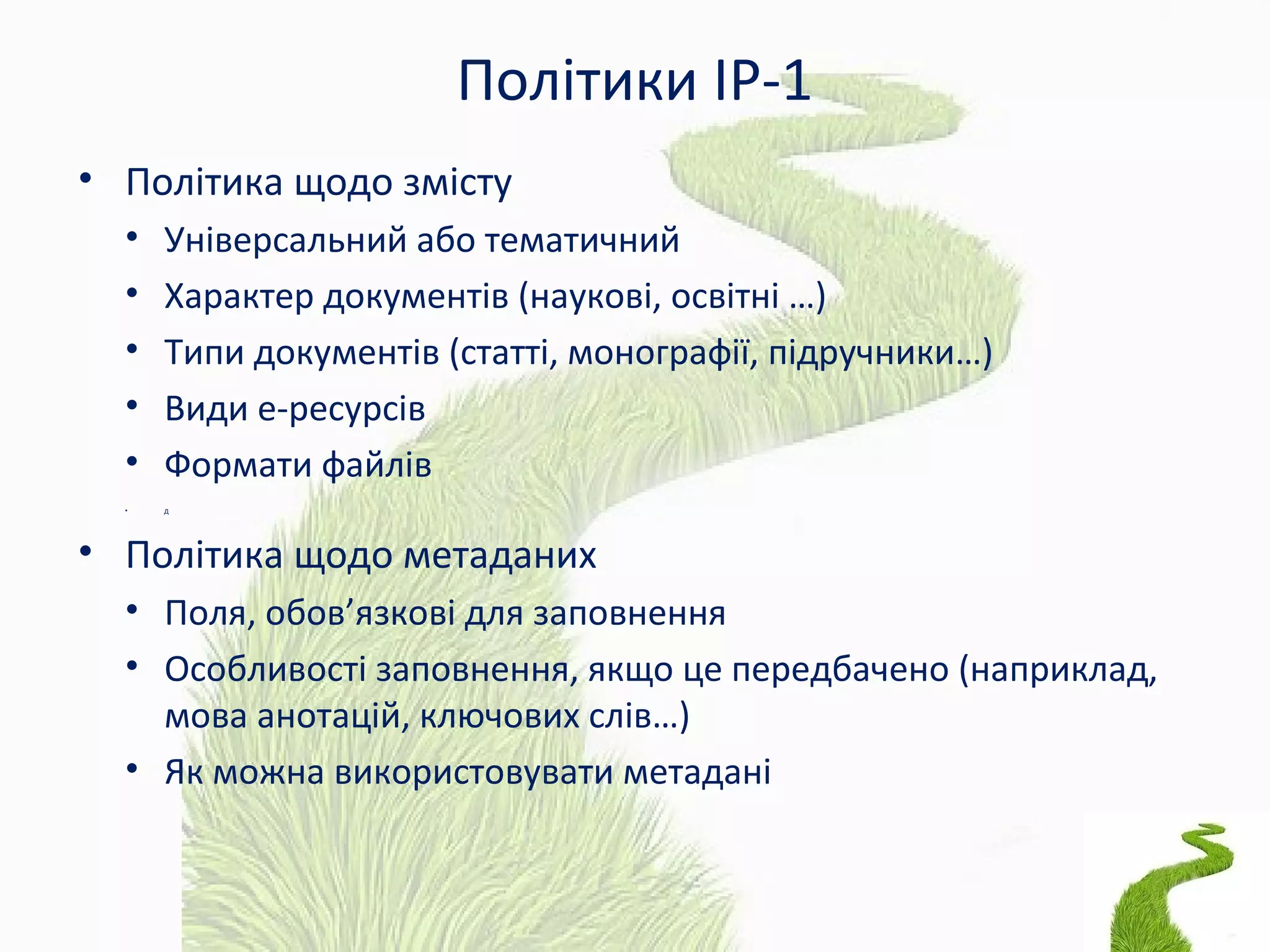 Політики ІР-1

• Політика щодо змісту
  • Універсальний або тематичний
  • Характер документів (наукові, освітні …)
  • Типи документів (статті, монографії, підручники…)
  • Види е-ресурсів
  • Формати файлів
  • д

• Політика щодо метаданих
  • Поля, обов’язкові для заповнення
  • Особливості заповнення, якщо це передбачено (наприклад, мова анотацій, ключових слів…)
  • Як можна використовувати метадані